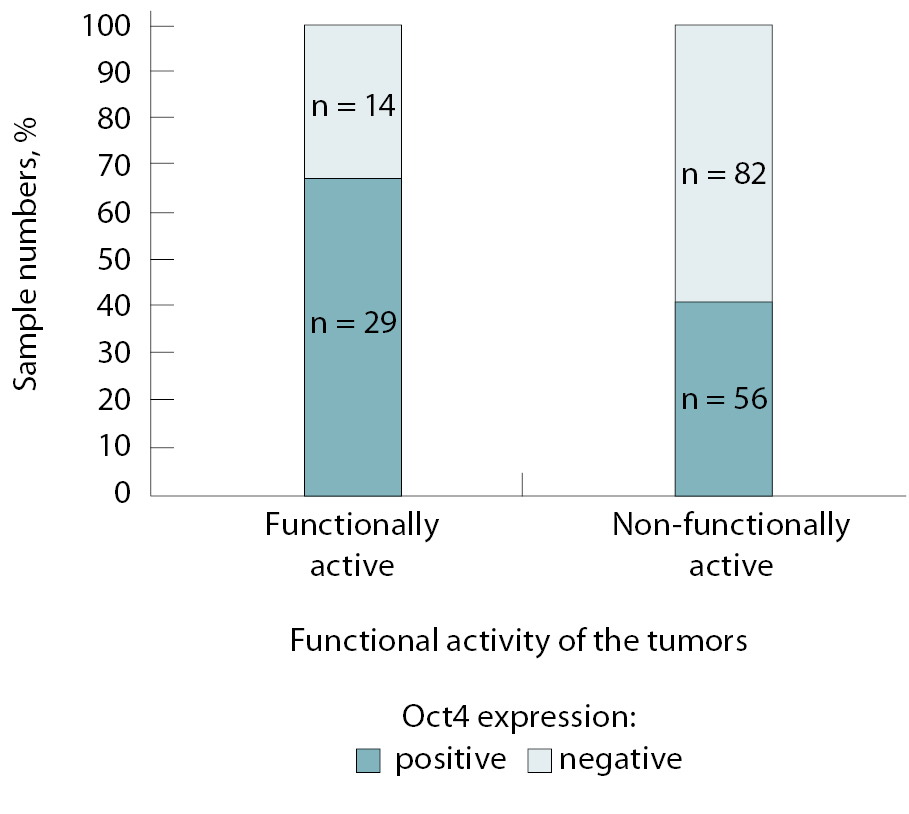 Sample numbers, %
100
90
80
70
60
50
40
30
20
10
0

n = 14
n = 29
n = 82
n = 56

Functionally active
Non-functionally active

Functional activity of the tumors

Oct4 expression:
positive negative